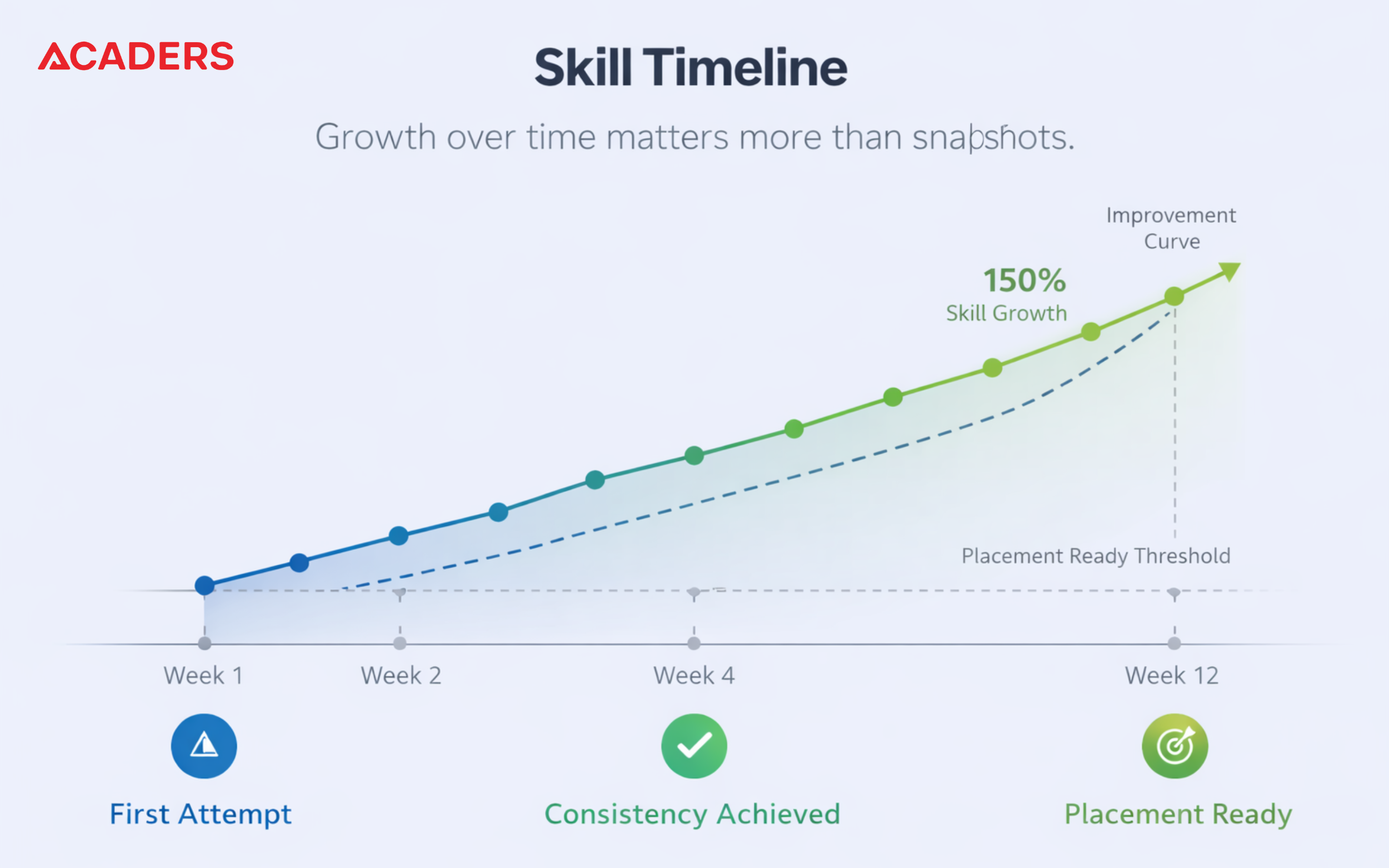 ACADERS

Skill Timeline

Growth over time matters more than snapshots.

Improvement Curve

150%
Skill Growth

Placement Ready Threshold

Week 1
Week 2
Week 4
Week 12

First Attempt
Consistency Achieved
Placement Ready